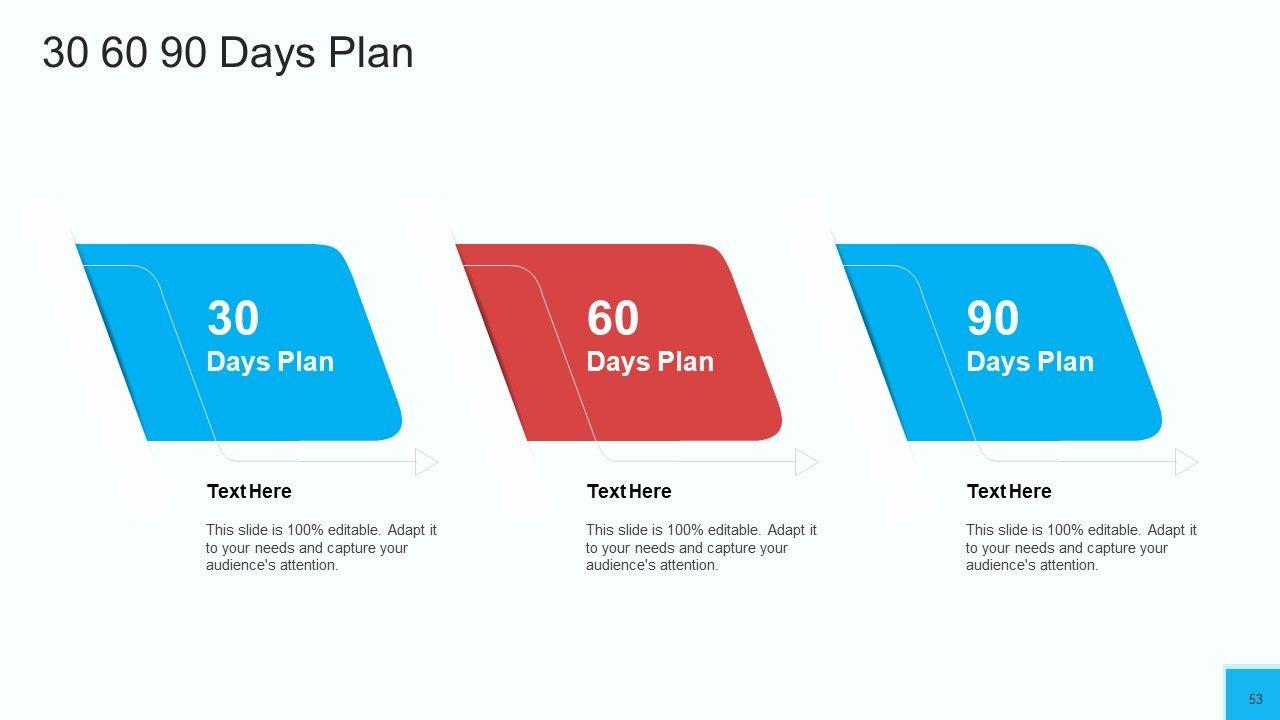 30 60 90 Days Plan

30
Days Plan

Text Here

This slide is 100% editable. Adapt it to your needs and capture your audience's attention.

60
Days Plan

Text Here

This slide is 100% editable. Adapt it to your needs and capture your audience's attention.

90
Days Plan

Text Here

This slide is 100% editable. Adapt it to your needs and capture your audience's attention.

53